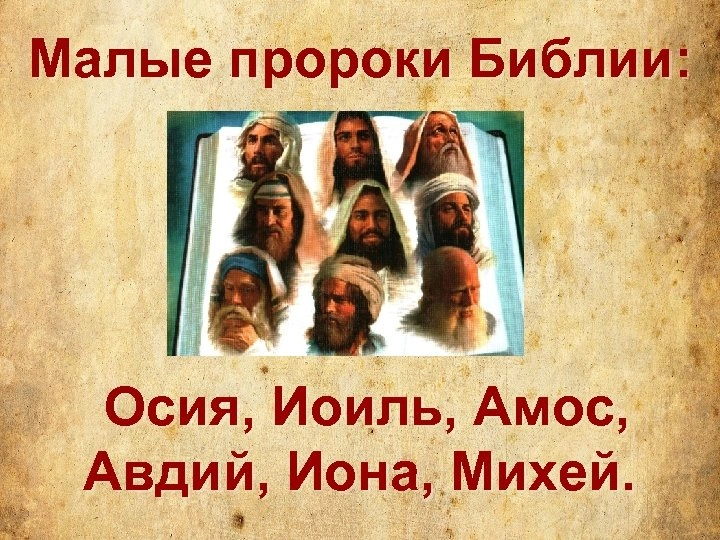 Малые пророки Библии:

Осия, Иоиль, Амос, Авдий, Иона, Михей.